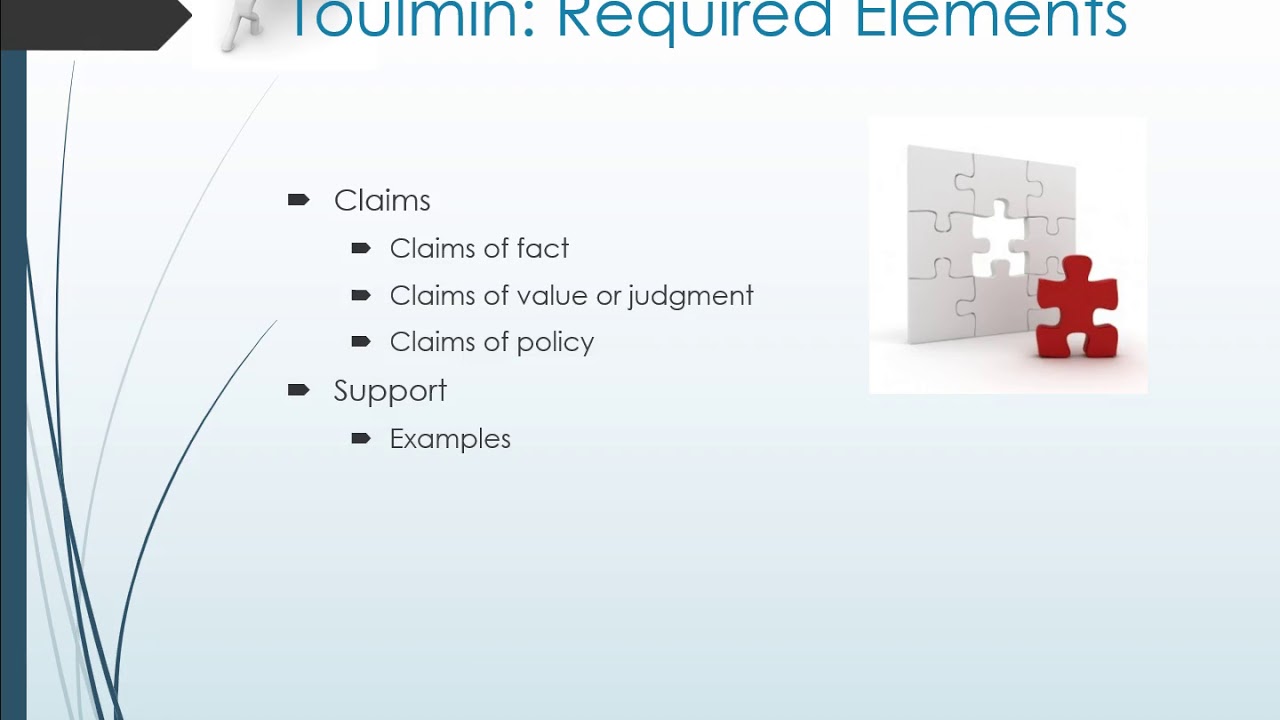 Toulmin: Required Elements

Claims
Claims of fact
Claims of value or judgment
Claims of policy
Support
Examples